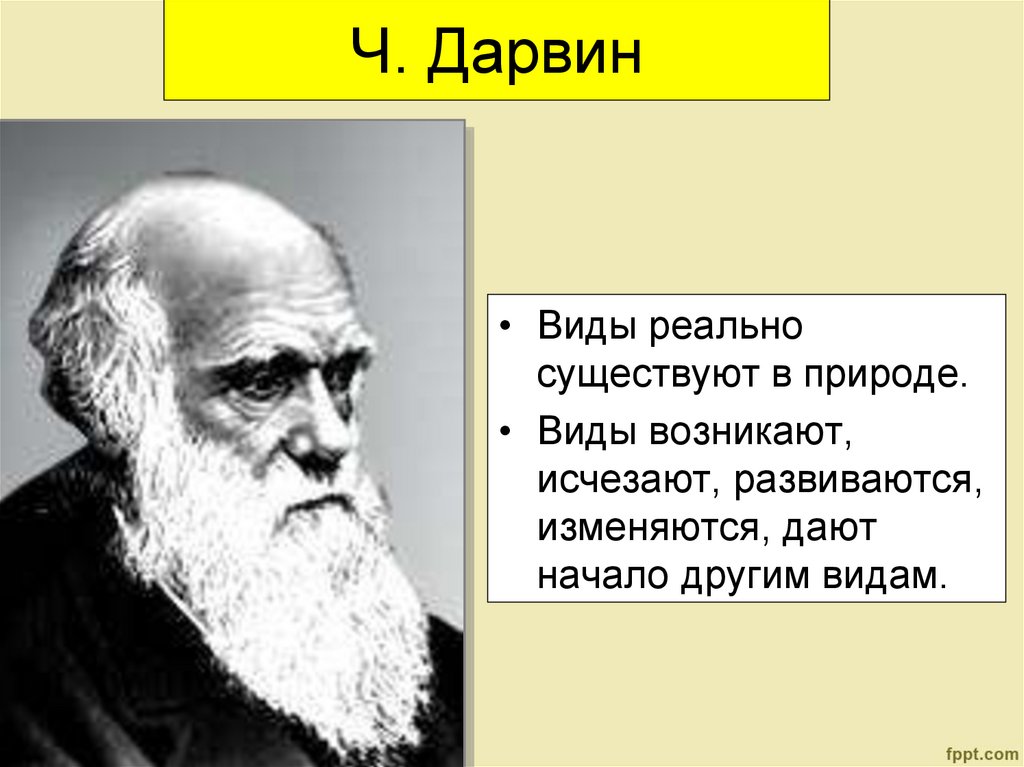 Ч. Дарвин

• Виды реально существуют в природе.

• Виды возникают, исчезают, развиваются, изменяются, дают начало другим видам.

fppt.com